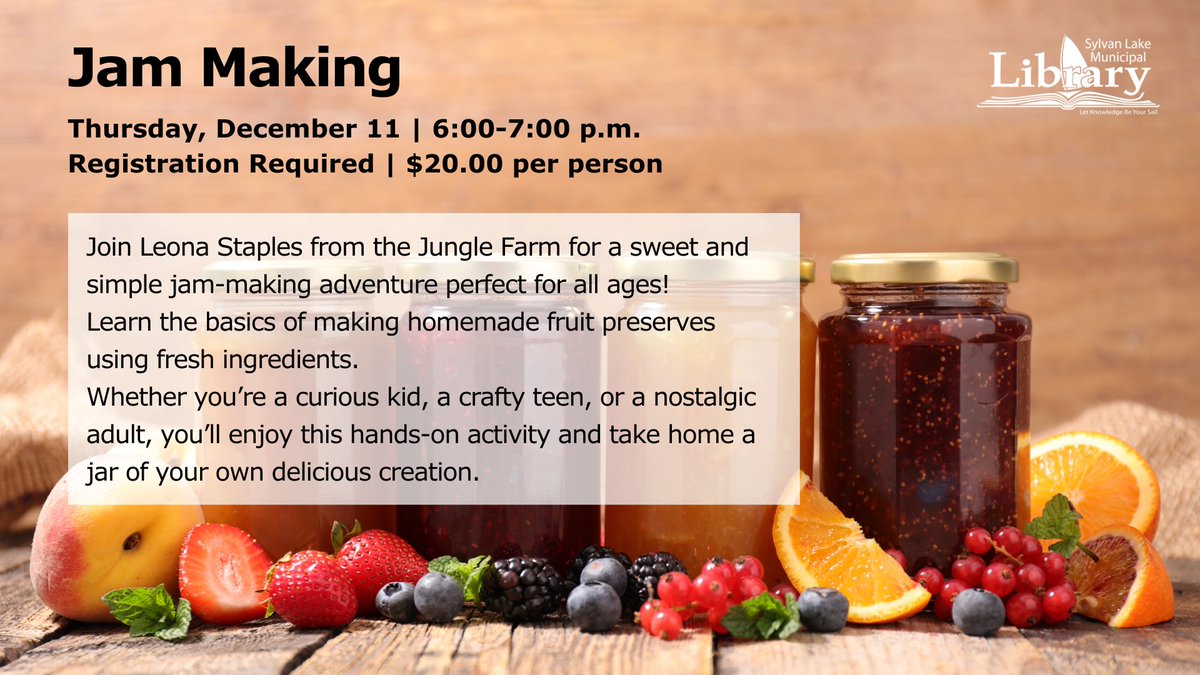 Jam Making

Thursday, December 11 | 6:00-7:00 p.m.
Registration Required | $20.00 per person

Sylvan Lake Municipal Library
Let Knowledge Be Your Sail

Join Leona Staples from the Jungle Farm for a sweet and simple jam-making adventure perfect for all ages!
Learn the basics of making homemade fruit preserves using fresh ingredients.
Whether you're a curious kid, a crafty teen, or a nostalgic adult, you'll enjoy this hands-on activity and take home a jar of your own delicious creation.